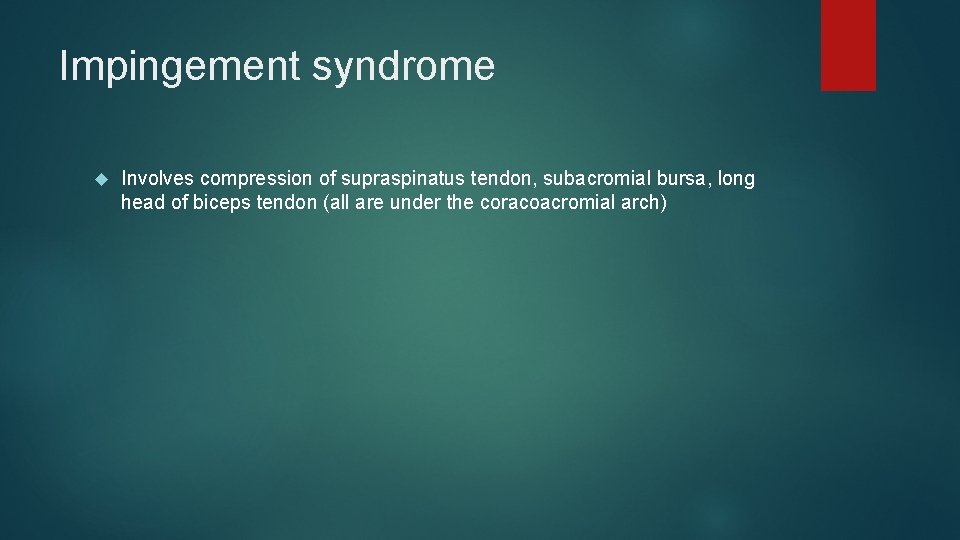 Impingement syndrome

Involves compression of supraspinatus tendon, subacromial bursa, long head of biceps tendon (all are under the coracoacromial arch)